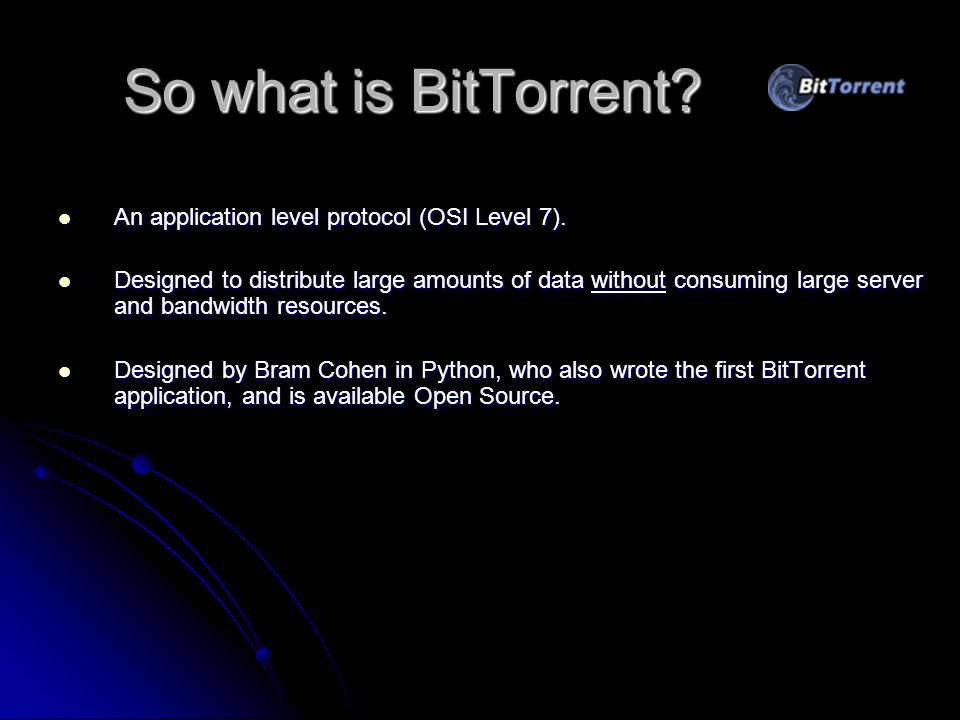 So what is BitTorrent?

BitTorrent

- An application level protocol (OSI Level 7).

- Designed to distribute large amounts of data without consuming large server and bandwidth resources.

- Designed by Bram Cohen in Python, who also wrote the first BitTorrent application, and is available Open Source.